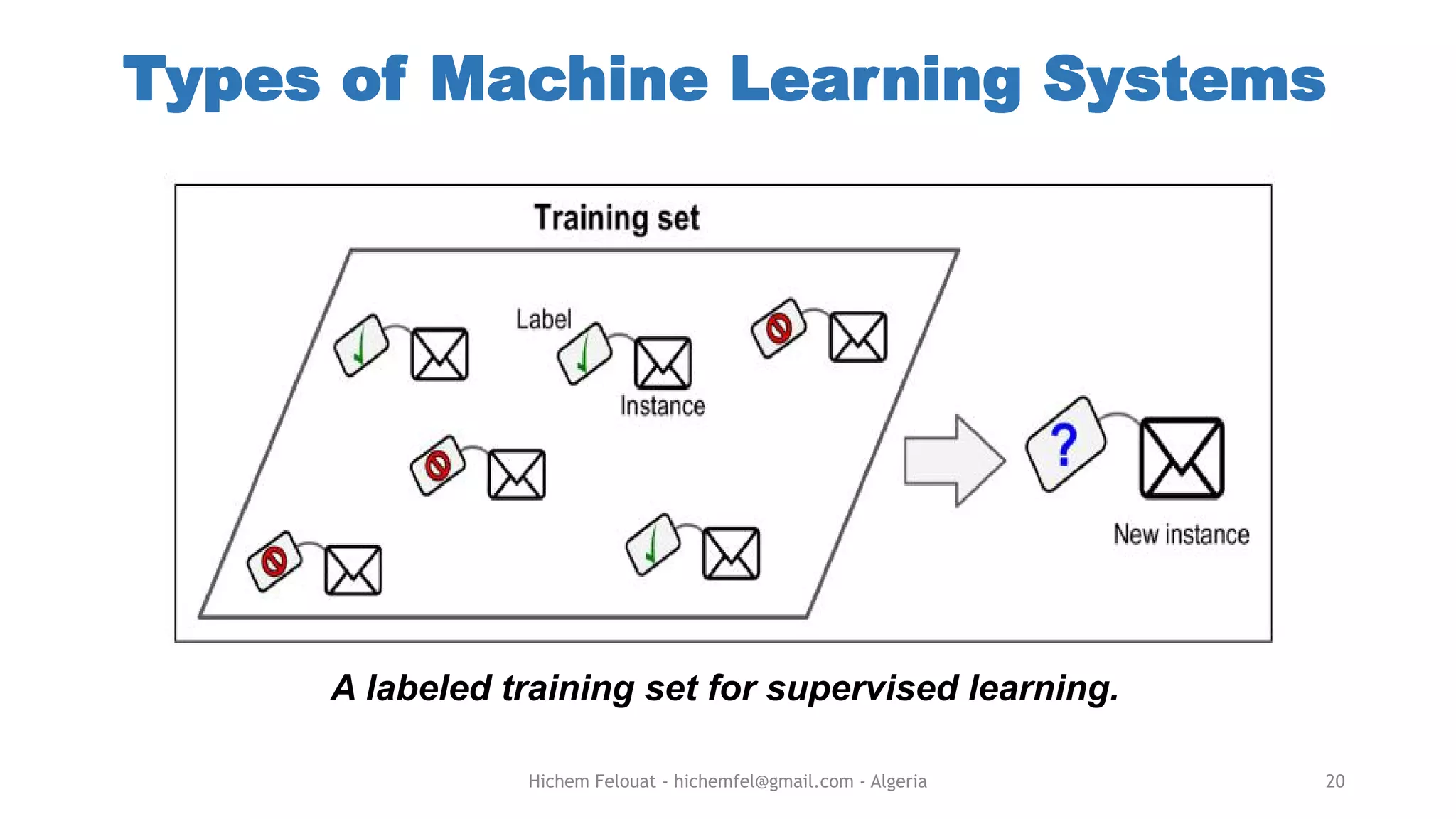 Types of Machine Learning Systems

Training set

Label

Instance

?

New instance

A labeled training set for supervised learning.

Hichem Felouat - hichemfel@gmail.com - Algeria

20